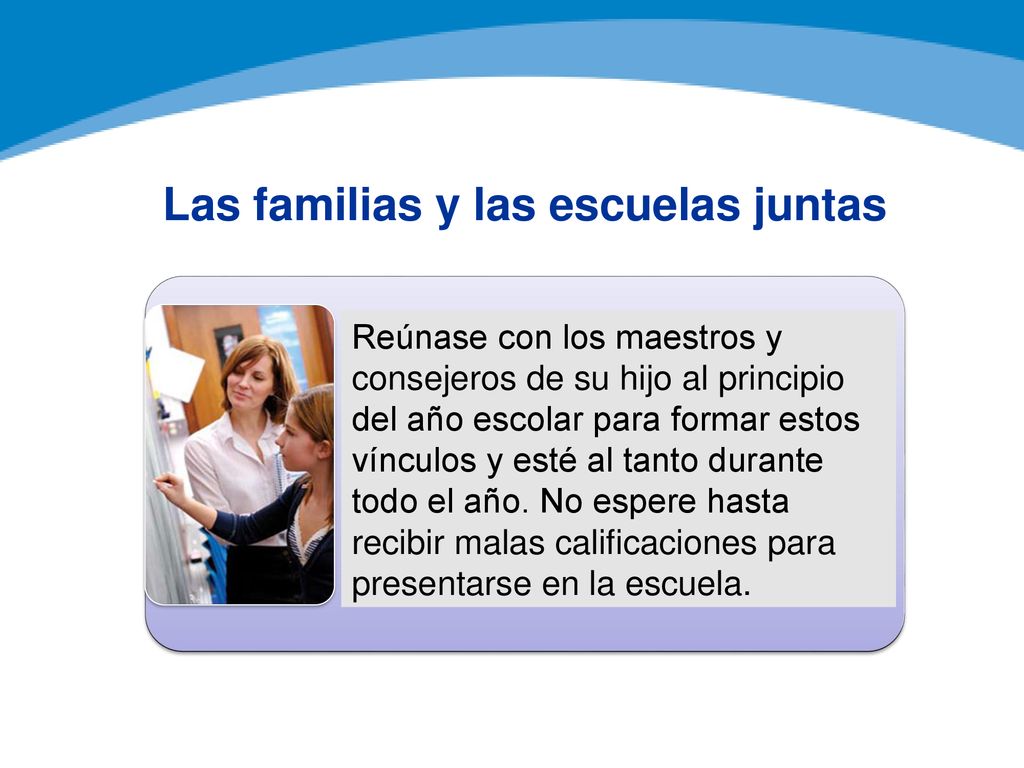 Las familias y las escuelas juntas

Reúnase con los maestros y consejeros de su hijo al principio del año escolar para formar estos vínculos y esté al tanto durante todo el año. No espere hasta recibir malas calificaciones para presentarse en la escuela.